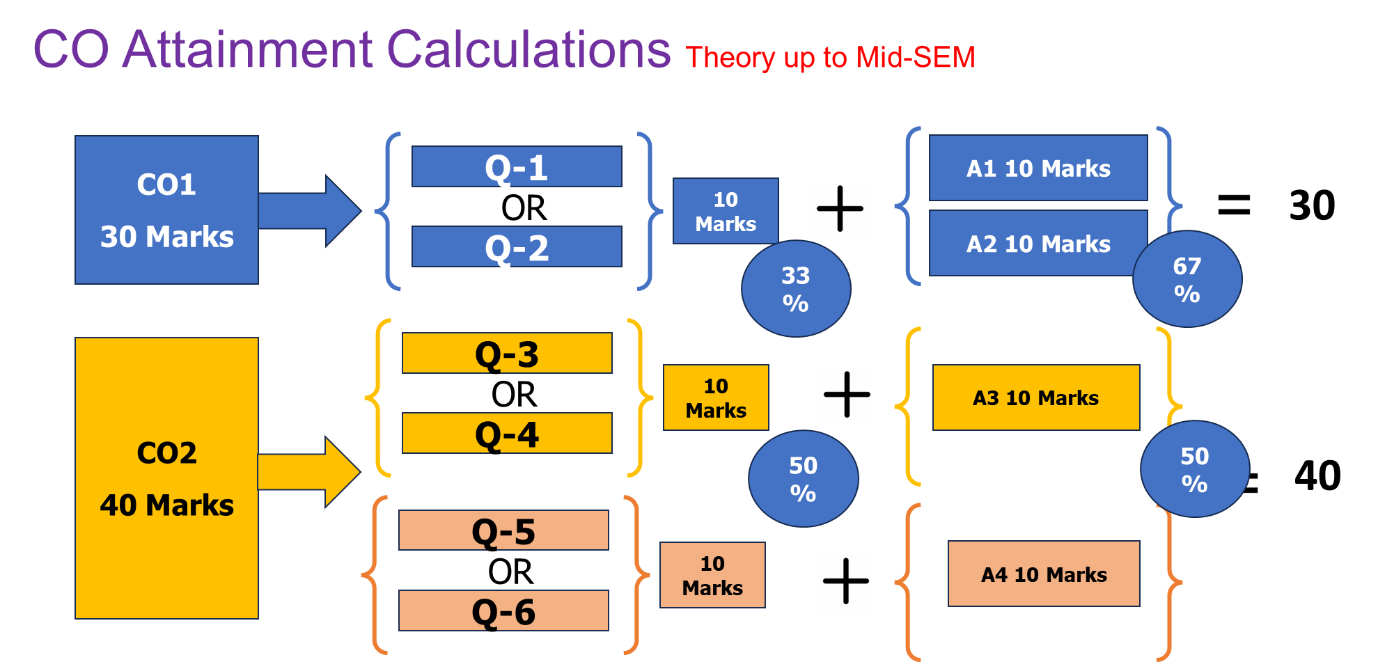 CO Attainment Calculations Theory up to Mid-SEM

CO1
30 Marks

Q-1
OR
Q-2

10 Marks

33 %

+

A1 10 Marks

A2 10 Marks

67 %

= 30

CO2
40 Marks

Q-3
OR
Q-4

10 Marks

50 %

+

A3 10 Marks

50 %

= 40

Q-5
OR
Q-6

10 Marks

+

A4 10 Marks